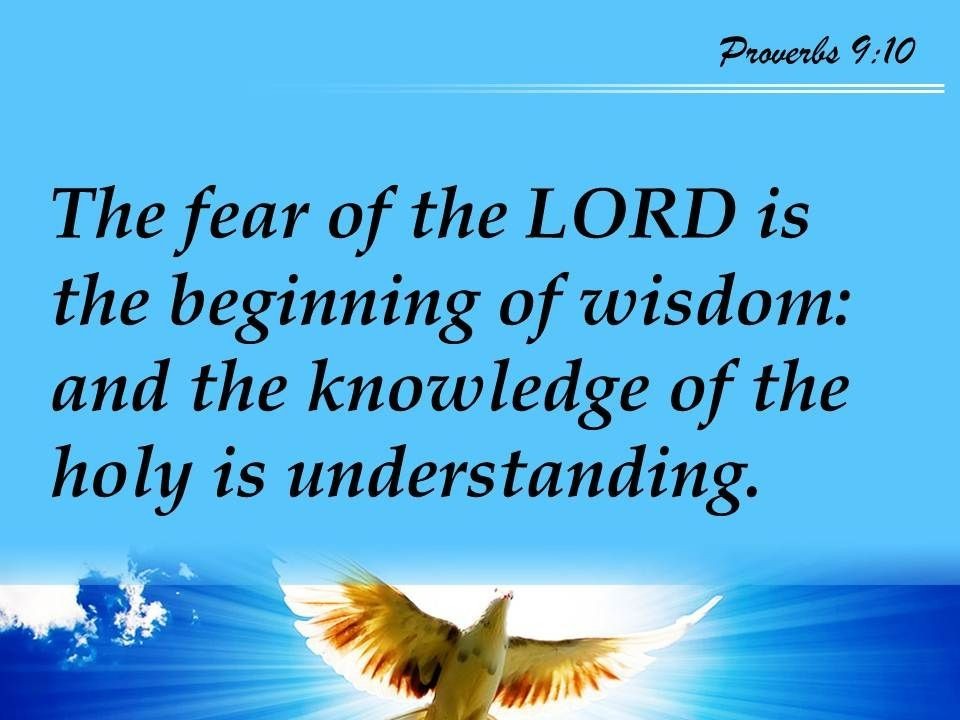 Proverbs 9:10

The fear of the LORD is the beginning of wisdom: and the knowledge of the holy is understanding.